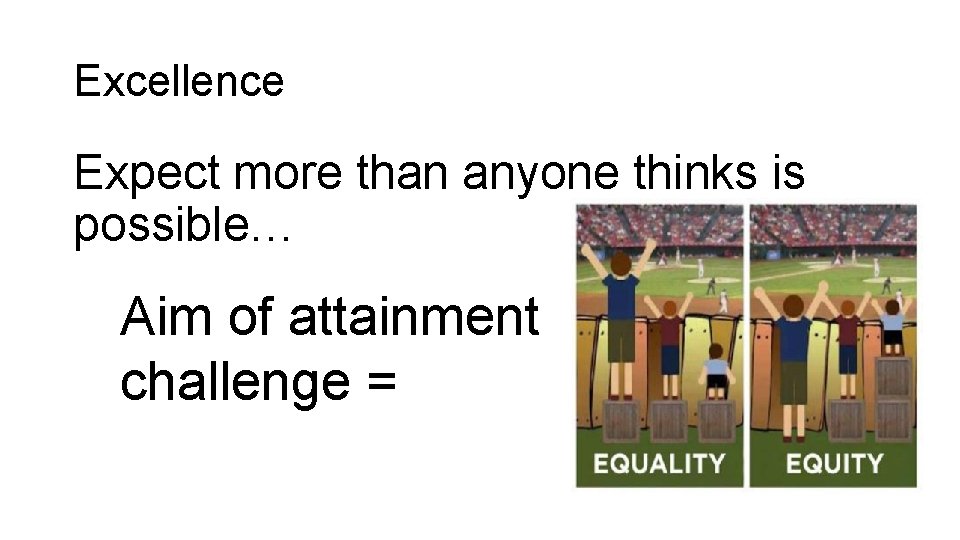 Excellence

Expect more than anyone thinks is possible…

Aim of attainment challenge =

EQUALITY

EQUITY